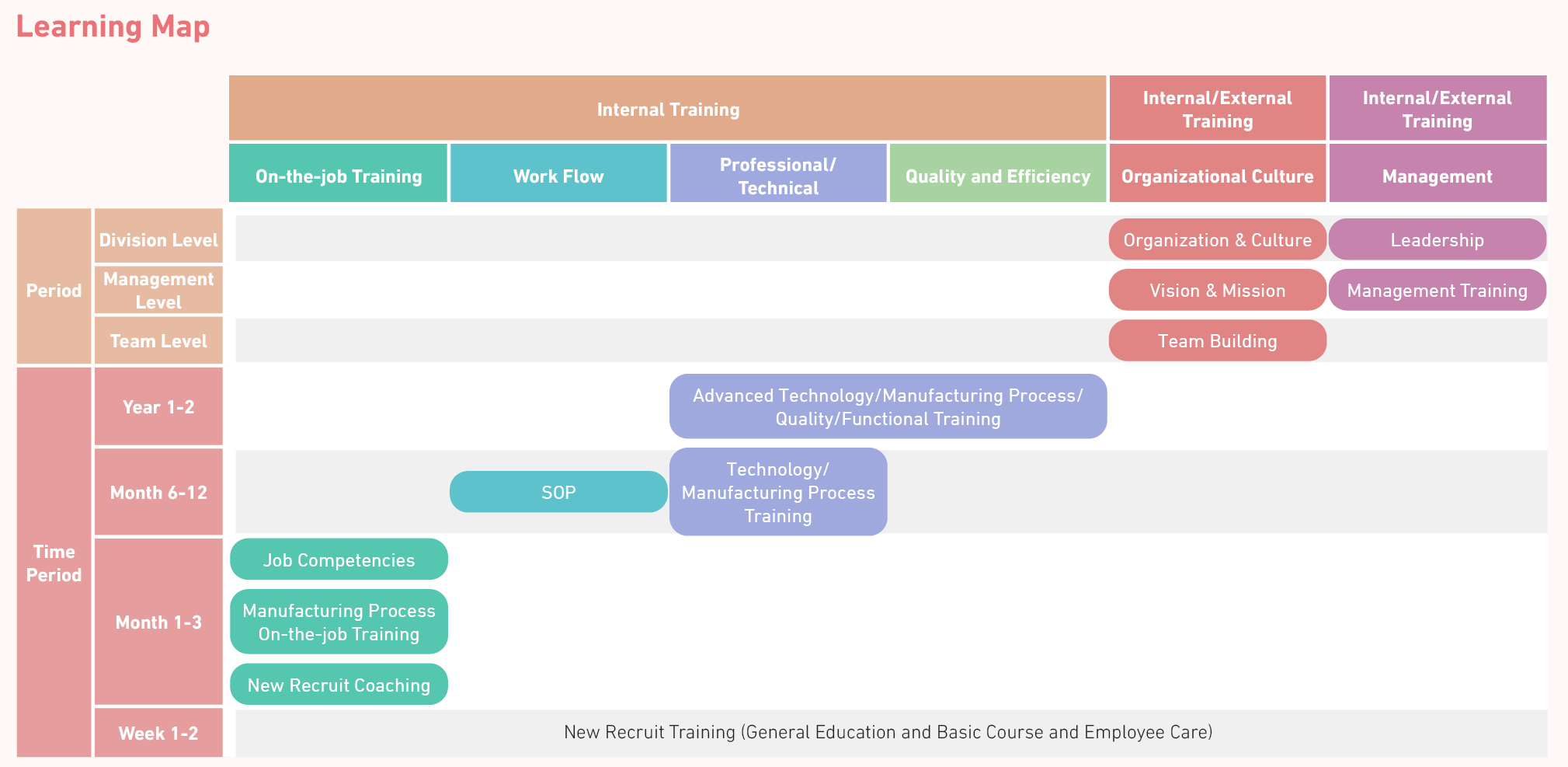 Learning Map

Internal Training

Internal/External Training

Internal/External Training

On-the-job Training

Work Flow

Professional/ Technical

Quality and Efficiency

Organizational Culture

Management

Period

Division Level

Organization & Culture

Leadership

Management Level

Vision & Mission

Management Training

Team Level

Team Building

Time Period

Year 1-2

Advanced Technology/Manufacturing Process/ Quality/Functional Training

Month 6-12

SOP

Technology/ Manufacturing Process Training

Month 1-3

Job Competencies

Manufacturing Process On-the-job Training

New Recruit Coaching

Week 1-2

New Recruit Training (General Education and Basic Course and Employee Care)